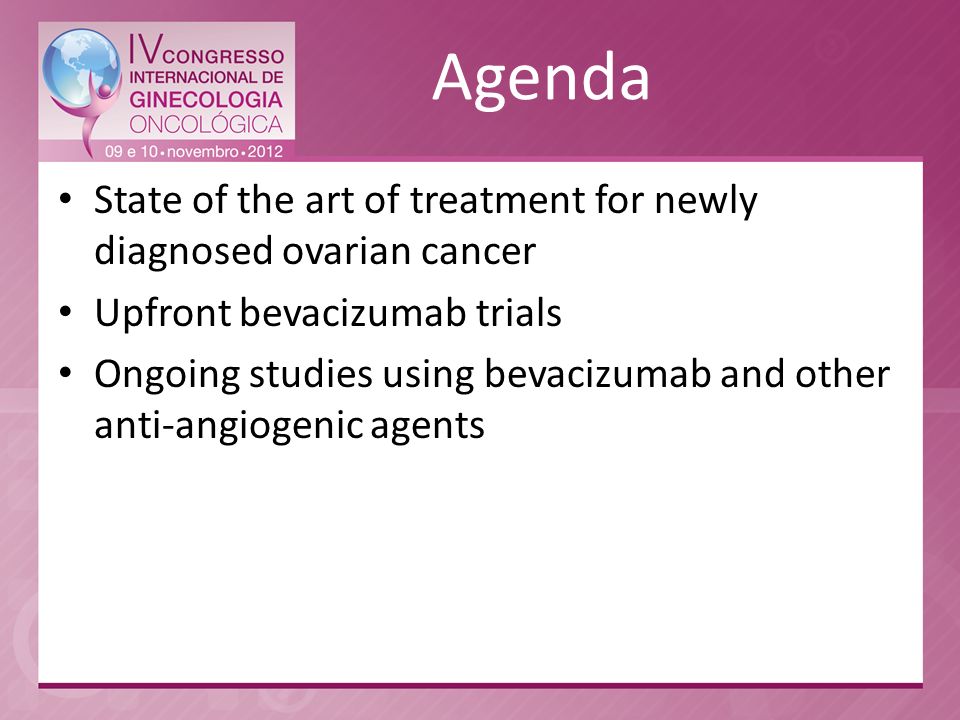 IV CONGRESSO INTERNACIONAL DE GINECOLOGIA ONCOLÓGICA
09 e 10 • novembro • 2012

Agenda

• State of the art of treatment for newly diagnosed ovarian cancer
• Upfront bevacizumab trials
• Ongoing studies using bevacizumab and other anti-angiogenic agents